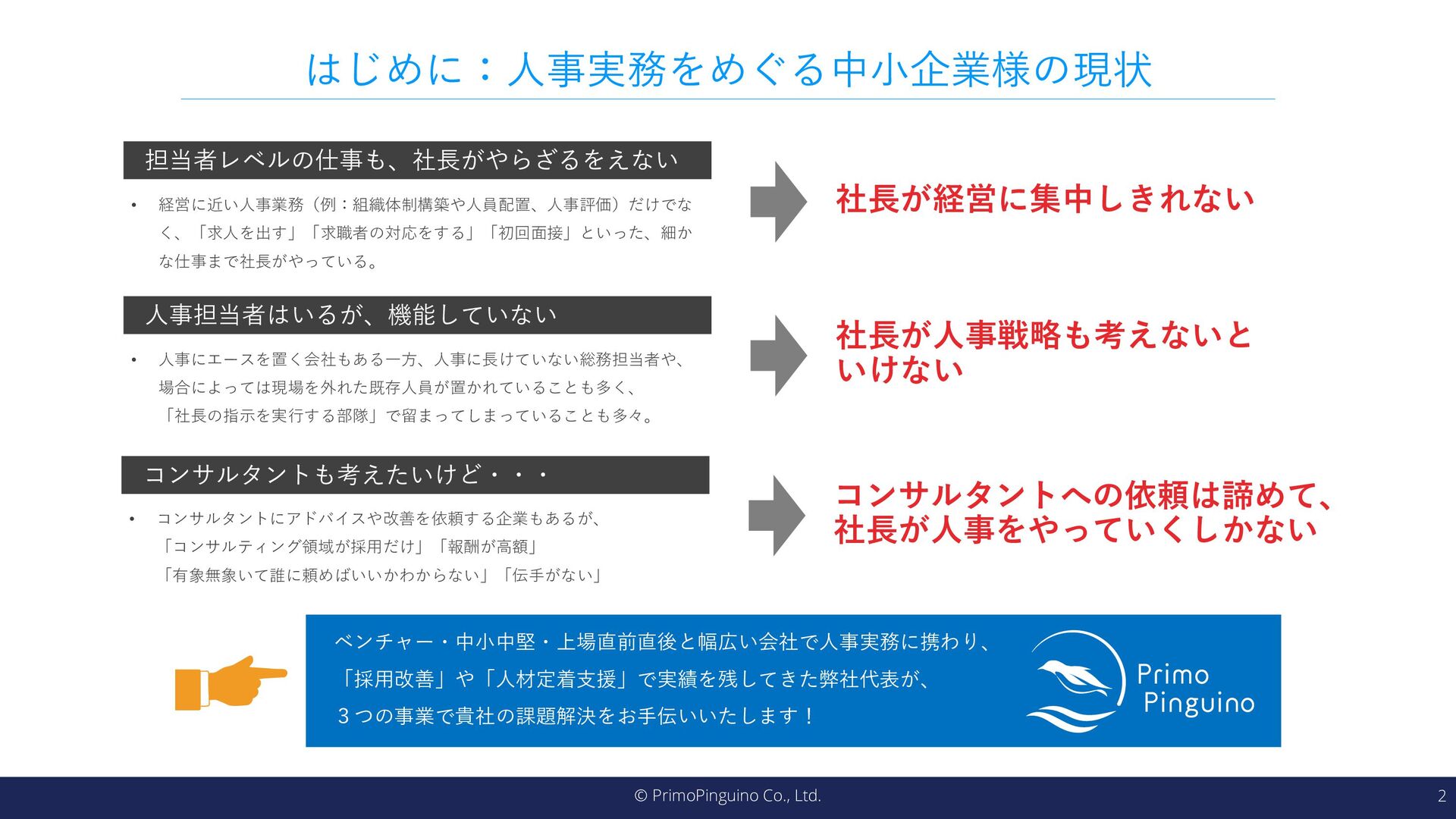 はじめに：人事実務をめぐる中小企業様の現状

担当者レベルの仕事も、社長がやらざるをえない

• 経営に近い人事業務（例：組織体制構築や人員配置、人事評価）だけでなく、「求人を出す」「求職者の対応をする」「初回面接」といった、細かな仕事まで社長がやっている。

社長が経営に集中しきれない

人事担当者はいるが、機能していない

• 人事にエースを置く会社もある一方、人事に長けていない総務担当者や、場合によっては現場を外れた既存人員が置かれていることも多く、「社長の指示を実行する部隊」で留まってしまっていることも多々。

社長が人事戦略も考えないといけない

コンサルタントも考えたいけど・・・

• コンサルタントにアドバイスや改善を依頼する企業もあるが、「コンサルティング領域が採用だけ」「報酬が高額」「有象無象いて誰に頼めばいいかわからない」「伝手がない」

コンサルタントへの依頼は諦めて、社長が人事をやっていくしかない

ベンチャー・中小中堅・上場直前直後と幅広い会社で人事実務に携わり、「採用改善」や「人材定着支援」で実績を残してきた弊社代表が、３つの事業で貴社の課題解決をお手伝いいたします！

Primo Pinguino

© PrimoPinguino Co., Ltd.

2